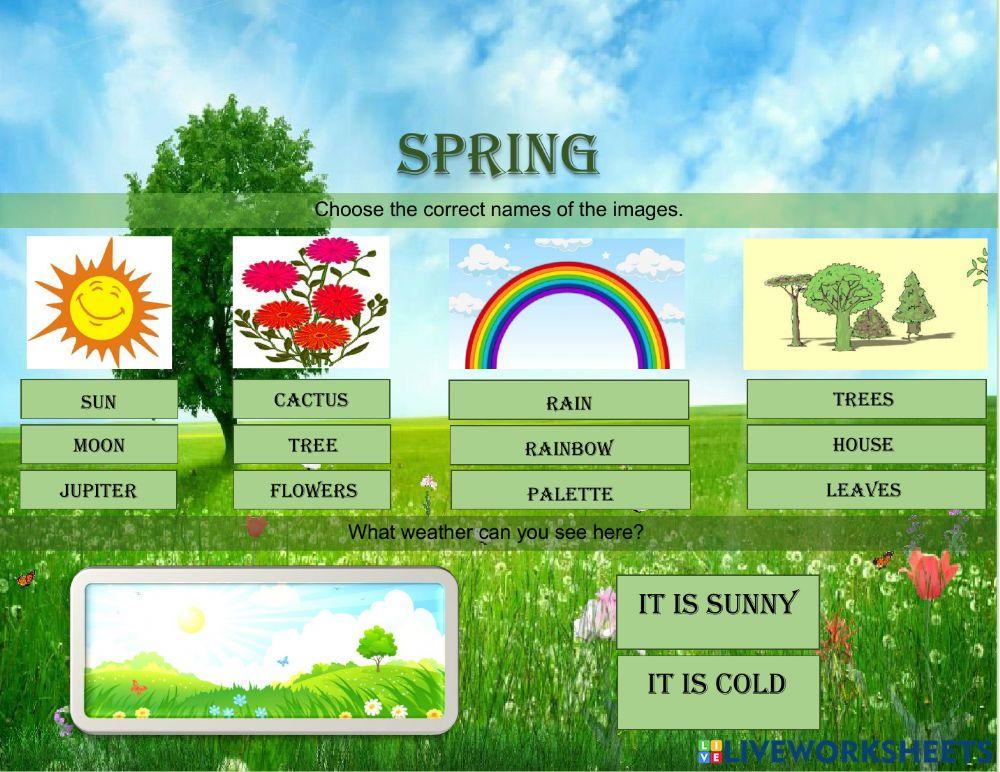 SPRING

Choose the correct names of the images.

SUN
MOON
JUPITER

CACTUS
TREE
FLOWERS

RAIN
RAINBOW
PALETTE

TREES
HOUSE
LEAVES

What weather can you see here?

IT IS SUNNY
IT IS COLD

LIVEWORKSHEETS